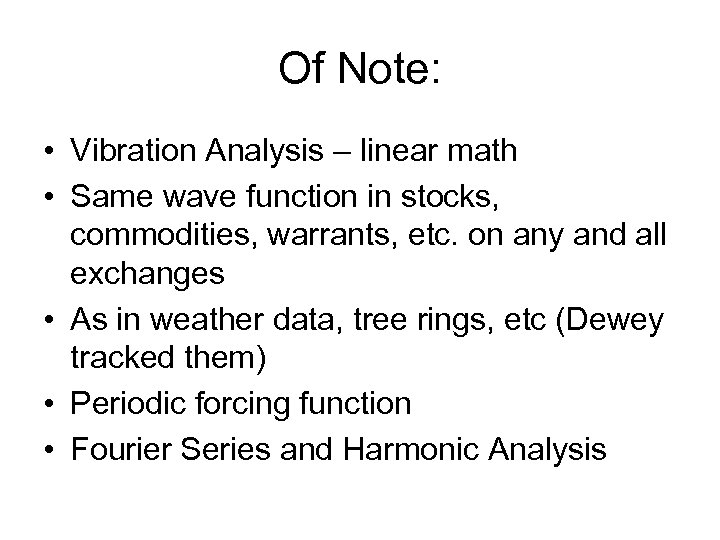 Of Note:

• Vibration Analysis – linear math
• Same wave function in stocks, commodities, warrants, etc. on any and all exchanges
• As in weather data, tree rings, etc (Dewey tracked them)
• Periodic forcing function
• Fourier Series and Harmonic Analysis